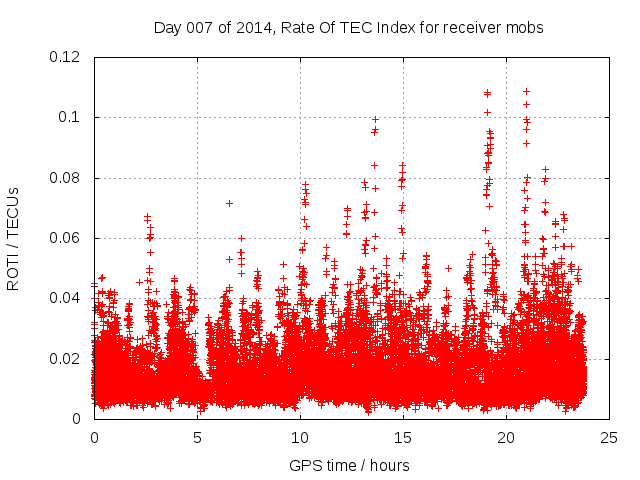 Day 007 of 2014, Rate Of TEC Index for receiver mobs

ROTI / TECUs

0.12
0.1
0.08
0.06
0.04
0.02
0

0 5 10 15 20 25

GPS time / hours